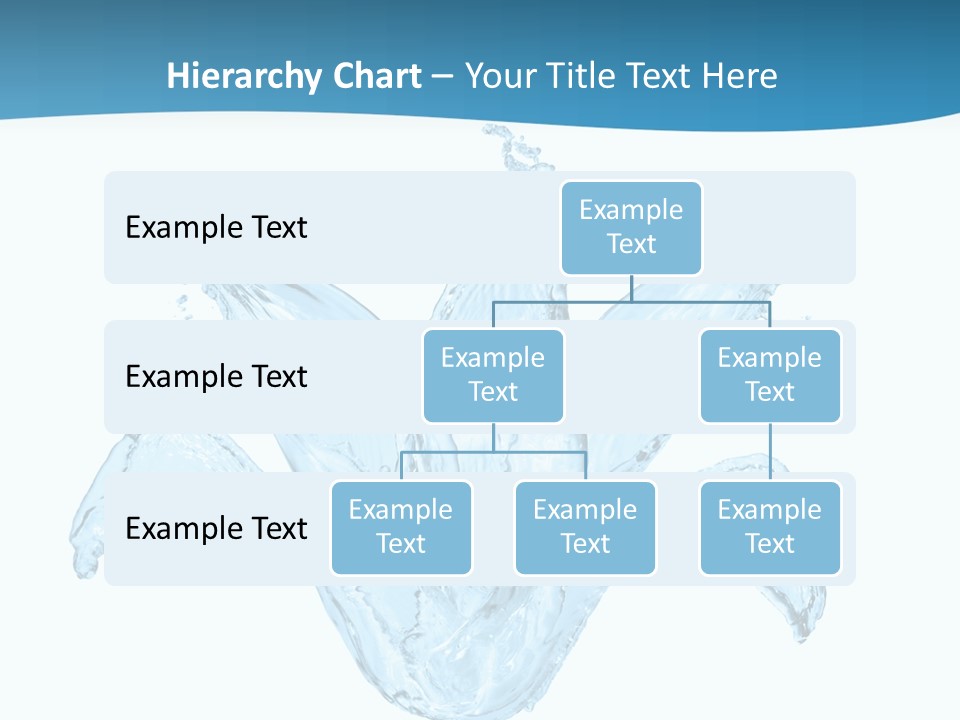 Hierarchy Chart – Your Title Text Here

Example Text

Example Text

Example Text

Example Text

Example Text

Example Text

Example Text

Example Text

Example Text